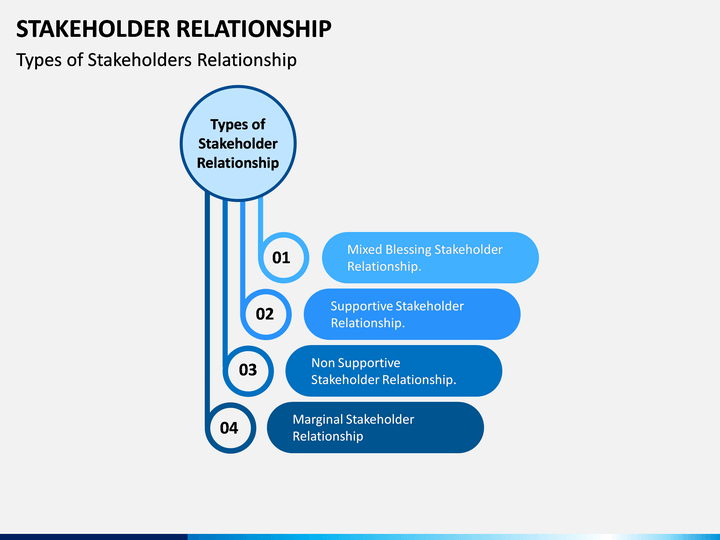 STAKEHOLDER RELATIONSHIP

Types of Stakeholders Relationship

Types of Stakeholder Relationship

01

Mixed Blessing Stakeholder Relationship.

02

Supportive Stakeholder Relationship.

03

Non Supportive Stakeholder Relationship.

04

Marginal Stakeholder Relationship